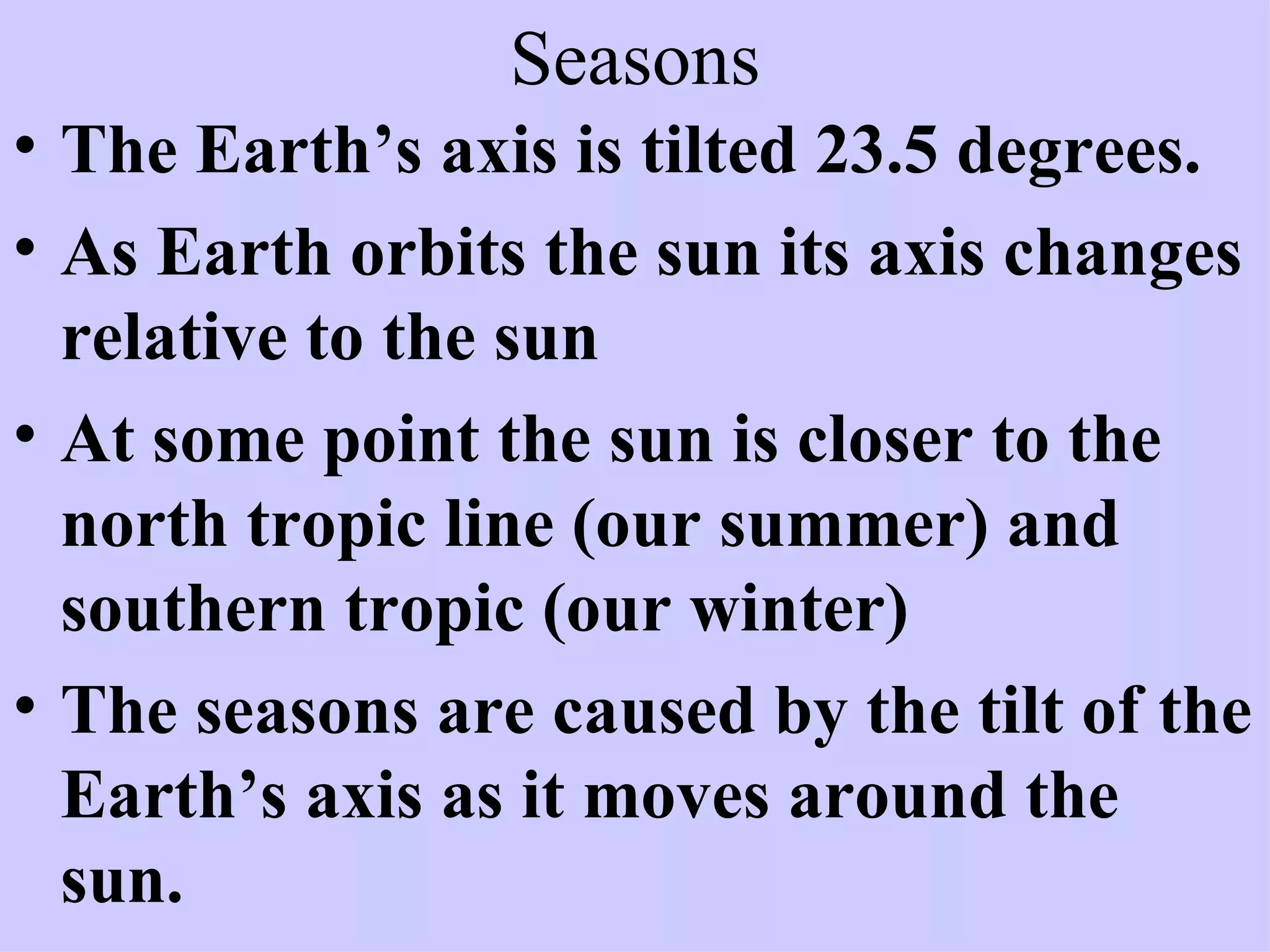 Seasons

• The Earth’s axis is tilted 23.5 degrees.

• As Earth orbits the sun its axis changes relative to the sun

• At some point the sun is closer to the north tropic line (our summer) and southern tropic (our winter)

• The seasons are caused by the tilt of the Earth’s axis as it moves around the sun.